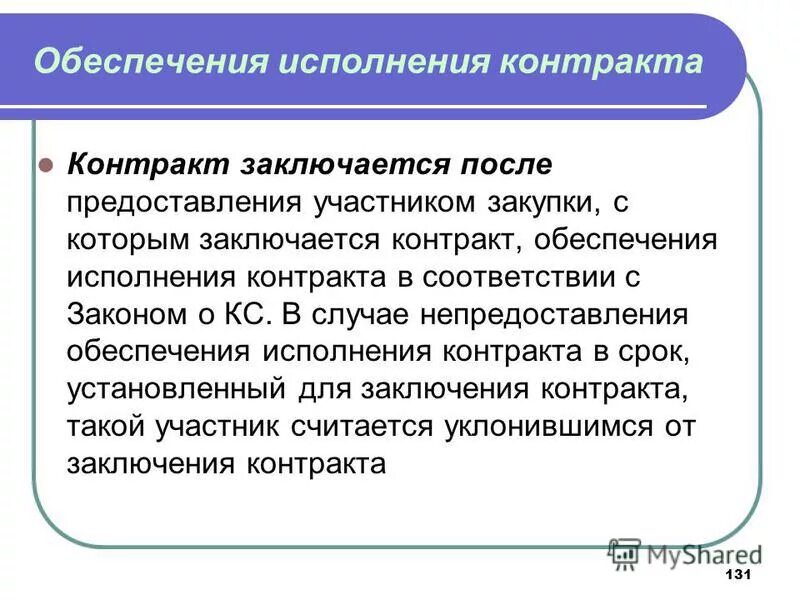 Обеспечения исполнения контракта

Контракт заключается после предоставления участником закупки, с которым заключается контракт, обеспечения исполнения контракта в соответствии с Законом о КС. В случае непредоставления обеспечения исполнения контракта в срок, установленный для заключения контракта, такой участник считается уклонившимся от заключения контракта

MyShared

131